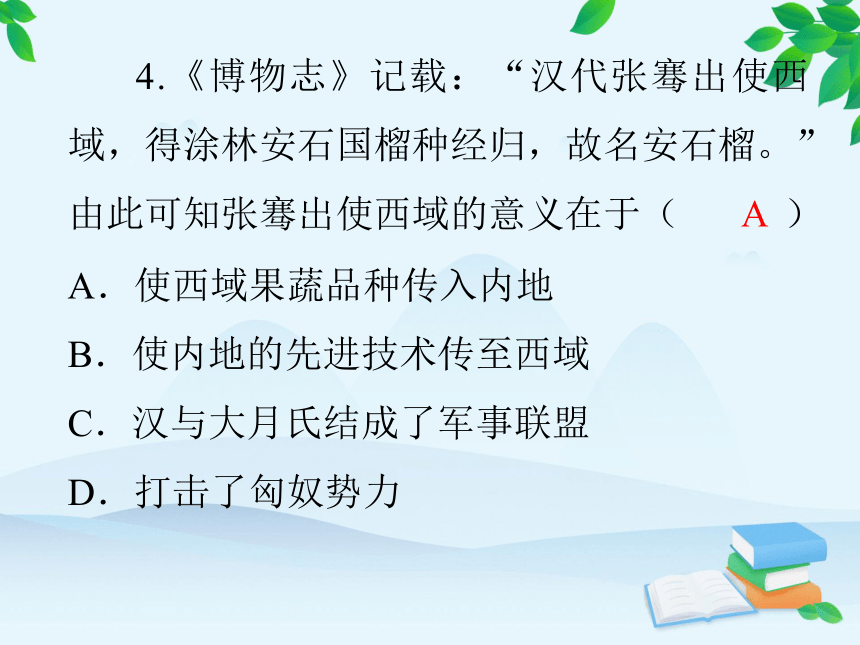 4.《博物志》记载：“汉代张骞出使西域，得涂林安石国榴种经归，故名安石榴。”由此可知张骞出使西域的意义在于（　A　）

A．使西域果蔬品种传入内地

B．使内地的先进技术传至西域

C．汉与大月氏结成了军事联盟

D．打击了匈奴势力